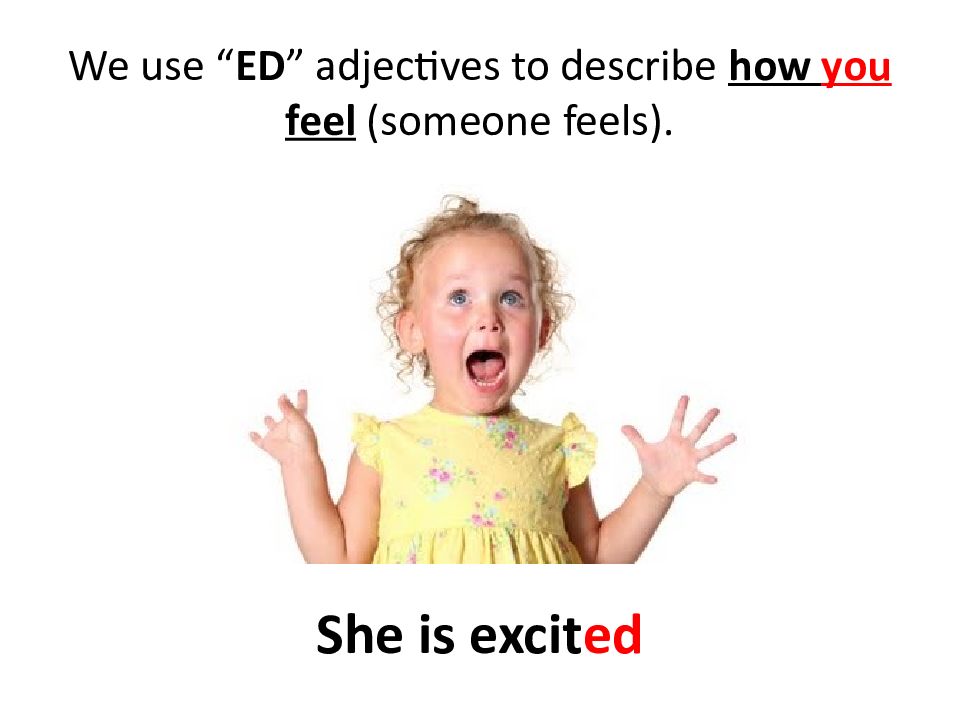 We use “ED” adjectives to describe how you feel (someone feels).

She is excited